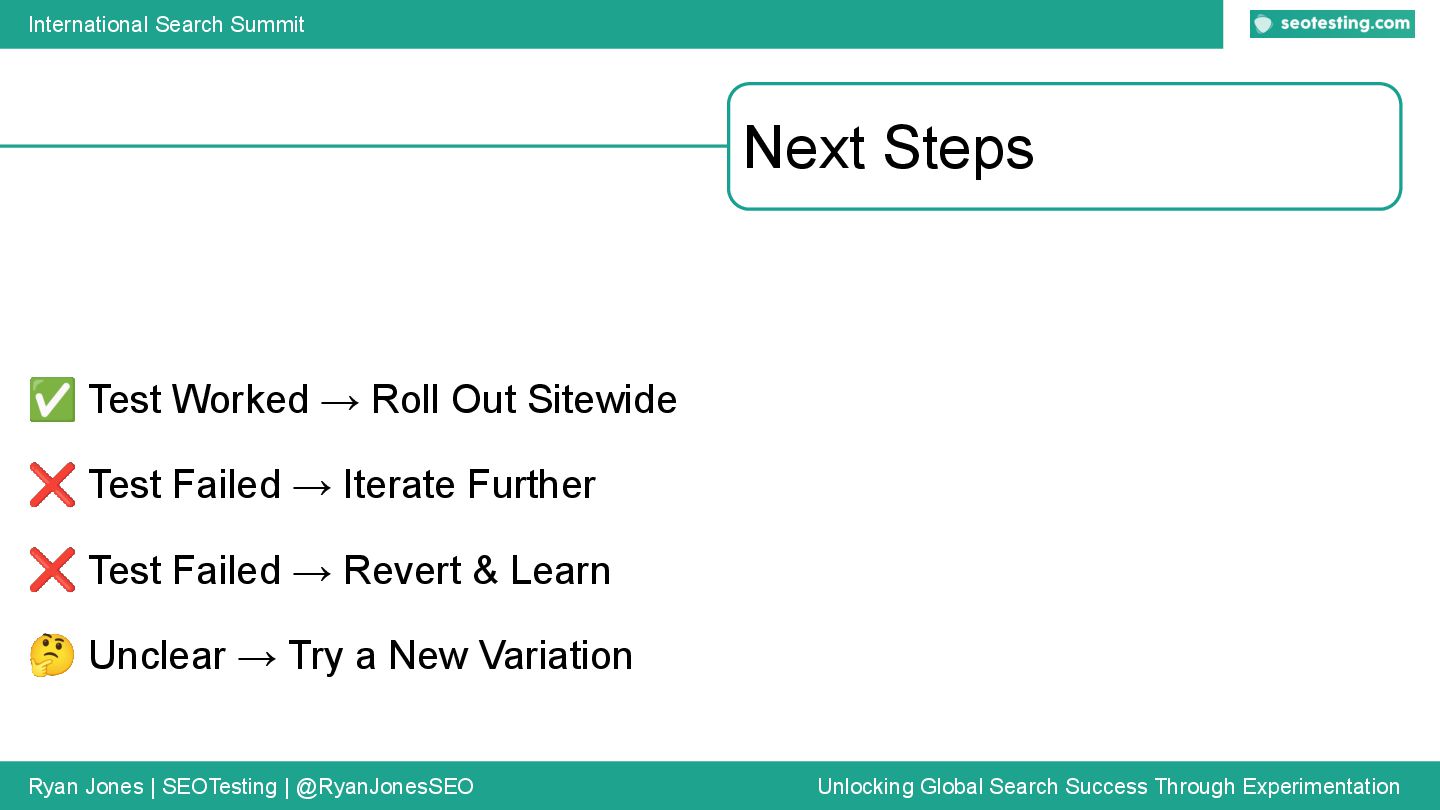 International Search Summit

seotesting.com

Next Steps

✅ Test Worked → Roll Out Sitewide

❌ Test Failed → Iterate Further

❌ Test Failed → Revert & Learn

🤔 Unclear → Try a New Variation

Ryan Jones | SEOTesting | @RyanJonesSEO

Unlocking Global Search Success Through Experimentation